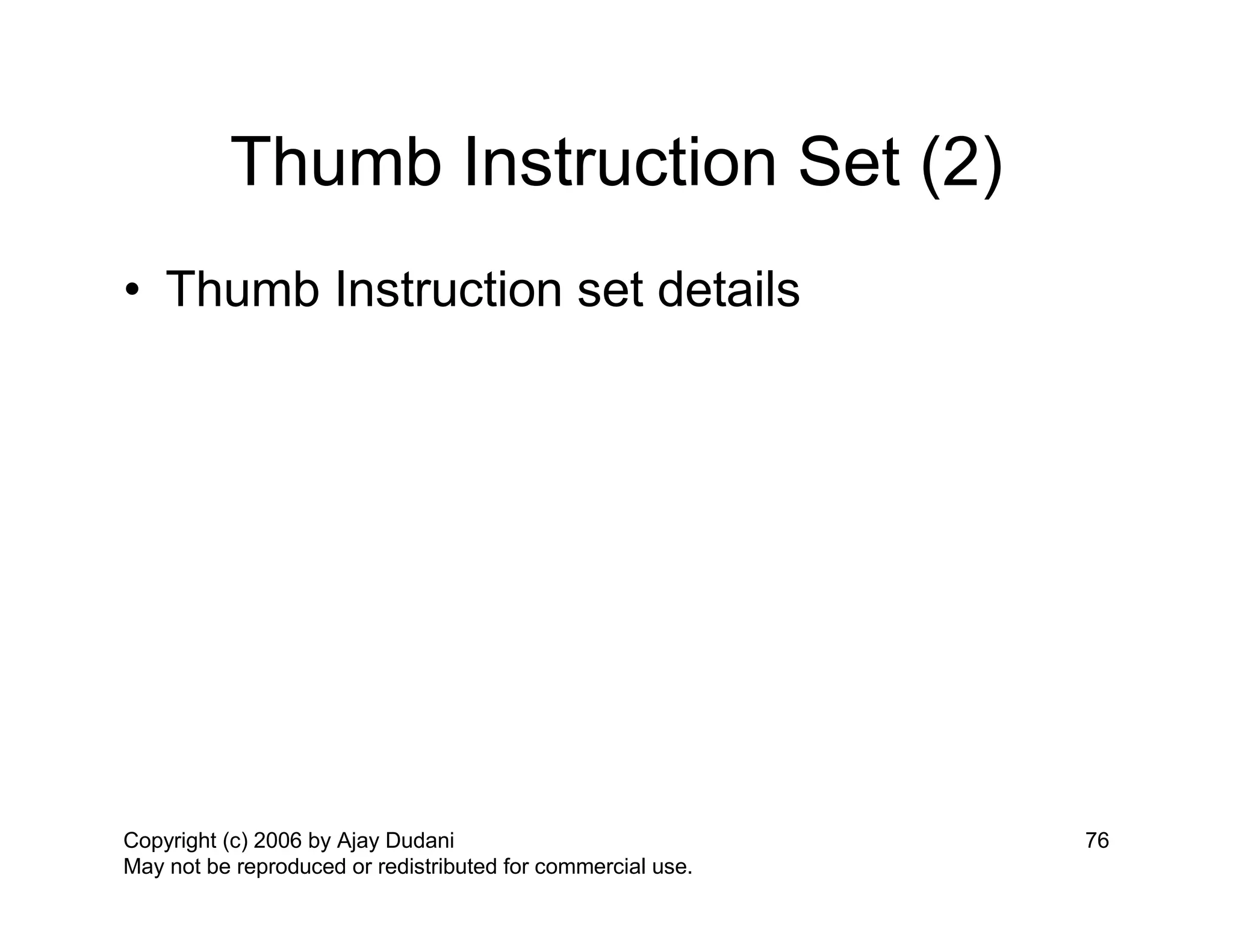 Thumb Instruction Set (2)

• Thumb Instruction set details

Copyright (c) 2006 by Ajay Dudani
May not be reproduced or redistributed for commercial use.

76